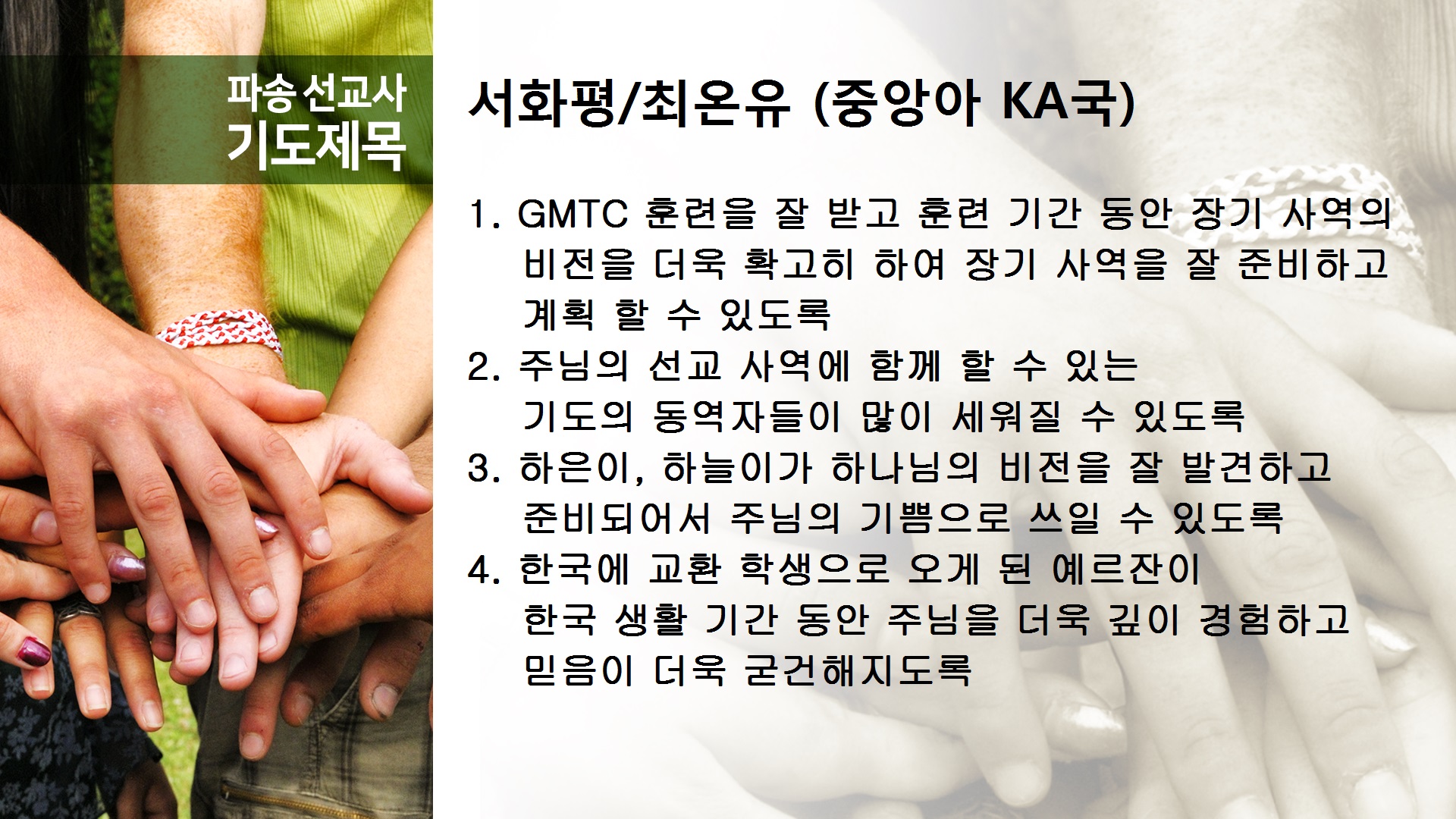 파송 선교사
기도제목

서화평/최온유 (중앙아 KA국)

1. GMTC 훈련을 잘 받고 훈련 기간 동안 장기 사역의 비전을 더욱 확고히 하여 장기 사역을 잘 준비하고 계획 할 수 있도록
2. 주님의 선교 사역에 함께 할 수 있는 기도의 동역자들이 많이 세워질 수 있도록
3. 하은이, 하늘이가 하나님의 비전을 잘 발견하고 준비되어서 주님의 기쁨으로 쓰일 수 있도록
4. 한국에 교환 학생으로 오게 된 예르잔이 한국 생활 기간 동안 주님을 더욱 깊이 경험하고 믿음이 더욱 굳건해지도록